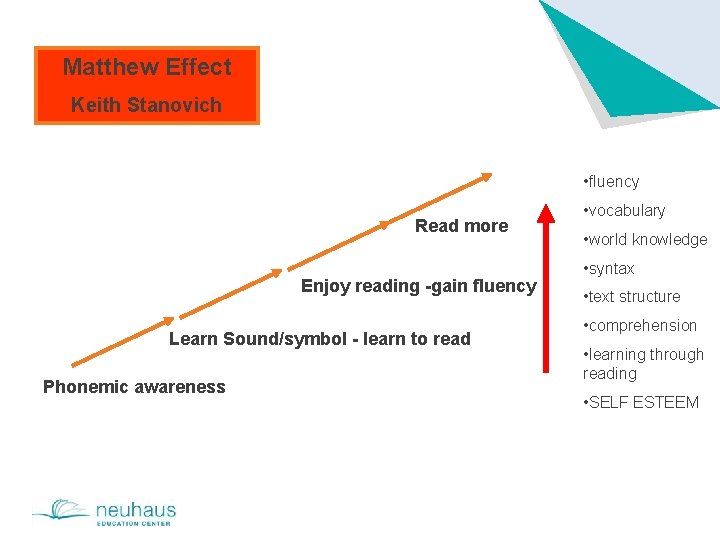 Matthew Effect
Keith Stanovich

Read more

Enjoy reading -gain fluency

Learn Sound/symbol - learn to read

Phonemic awareness

•fluency
•vocabulary
•world knowledge
•syntax
•text structure
•comprehension
•learning through reading
•SELF ESTEEM

neuhaus
EDUCATION CENTER